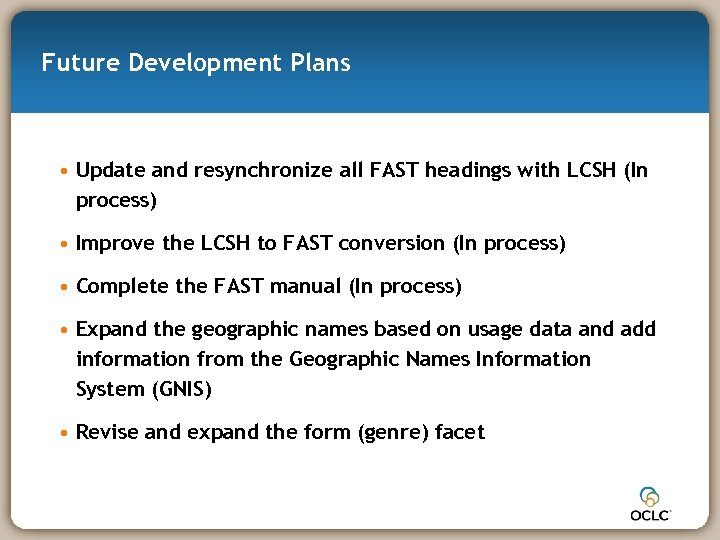 Future Development Plans

• Update and resynchronize all FAST headings with LCSH (In process)

• Improve the LCSH to FAST conversion (In process)

• Complete the FAST manual (In process)

• Expand the geographic names based on usage data and add information from the Geographic Names Information System (GNIS)

• Revise and expand the form (genre) facet

OCLC